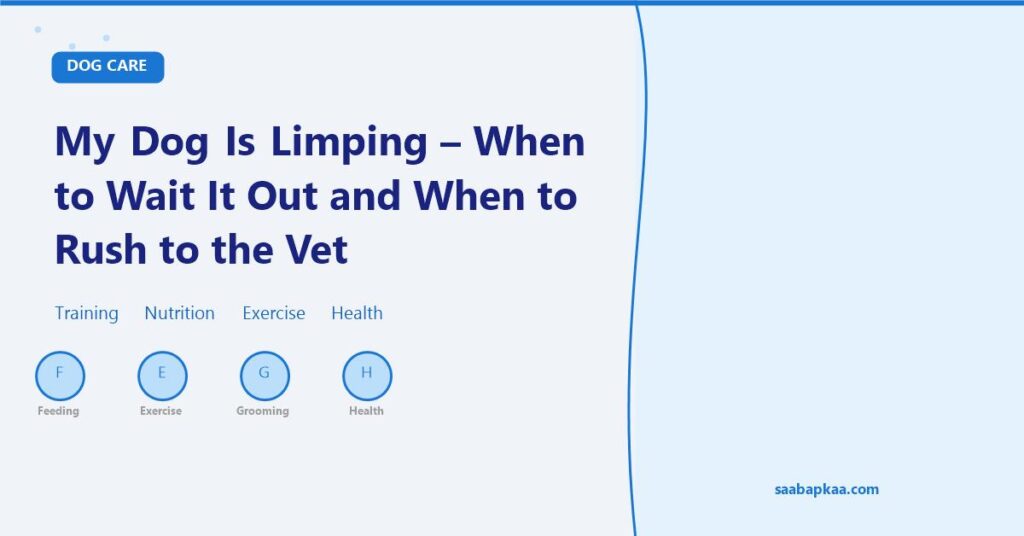 DOG CARE

My Dog Is Limping – When to Wait It Out and When to Rush to the Vet

Training Nutrition Exercise Health

F
Feeding

E
Exercise

G
Grooming

H
Health

saabapkaa.com